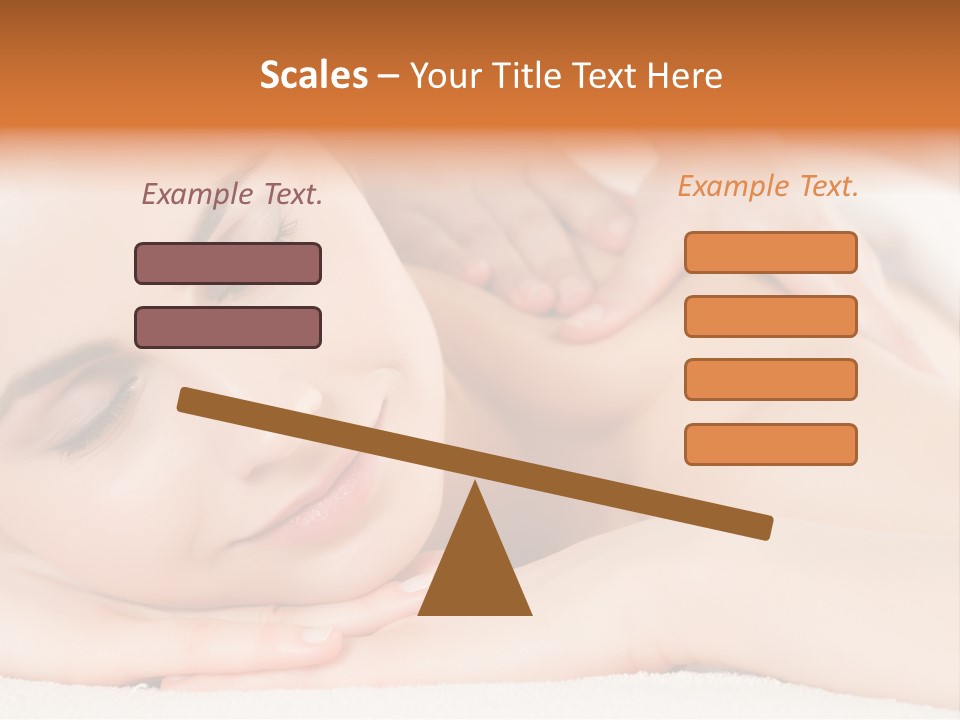 Scales – Your Title Text Here

Example Text.

Example Text.